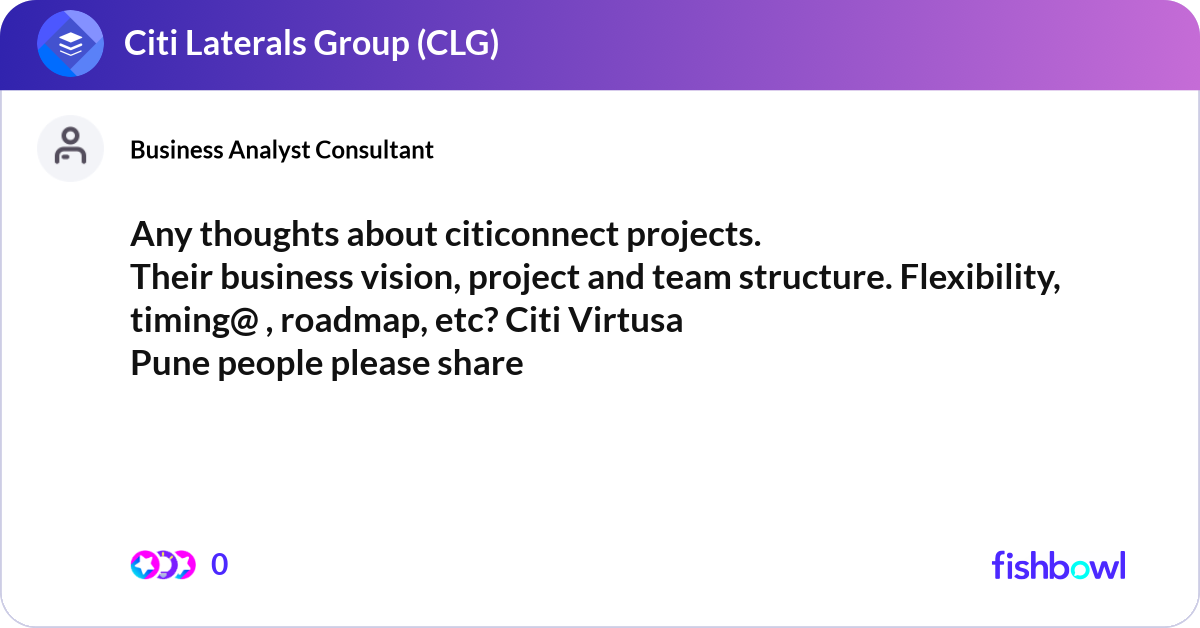 Citi Laterals Group (CLG)

Business Analyst Consultant

Any thoughts about citiconnect projects.
Their business vision, project and team structure. Flexibility, timing@ , roadmap, etc? Citi Virtusa
Pune people please share

0

fishbowl